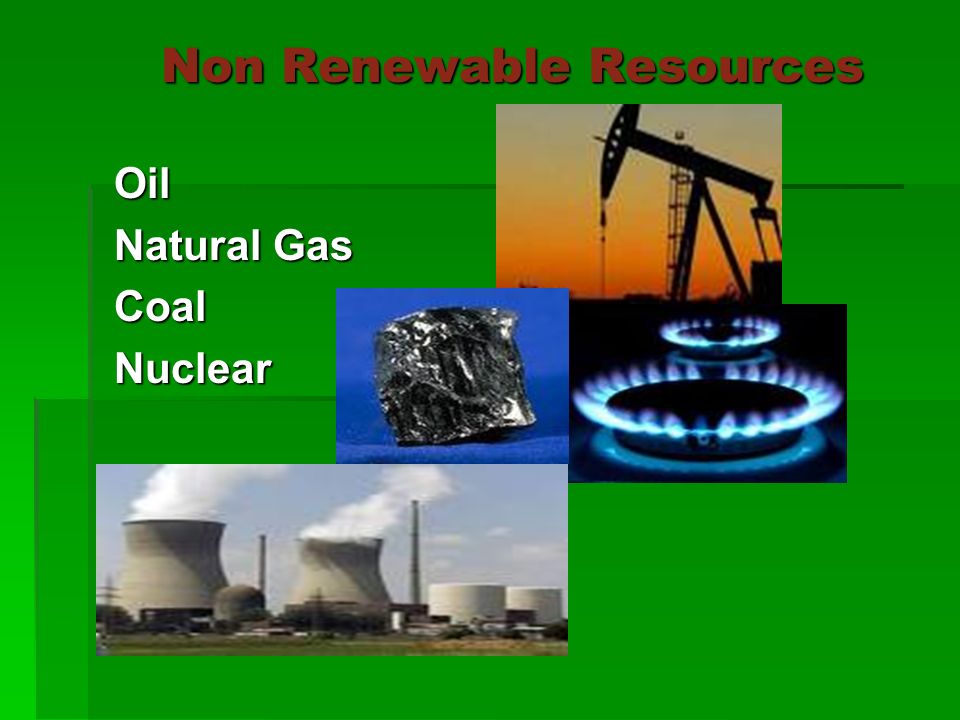 Non Renewable Resources

Oil
Natural Gas
Coal
Nuclear